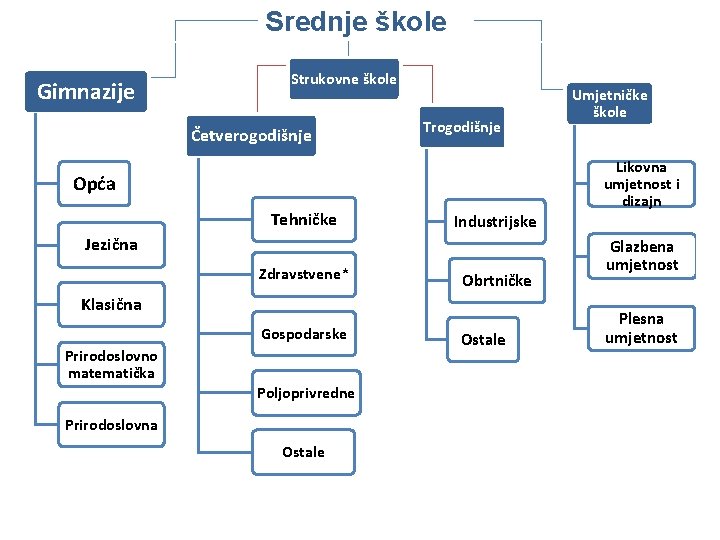 Srednje škole

Gimnazije

Opća

Jezična

Klasična

Prirodoslovno matematička

Prirodoslovna

Strukovne škole

Četverogodišnje

Tehničke

Zdravstvene*

Gospodarske

Poljoprivredne

Ostale

Trogodišnje

Industrijske

Obrtničke

Ostale

Umjetničke škole

Likovna umjetnost i dizajn

Glazbena umjetnost

Plesna umjetnost